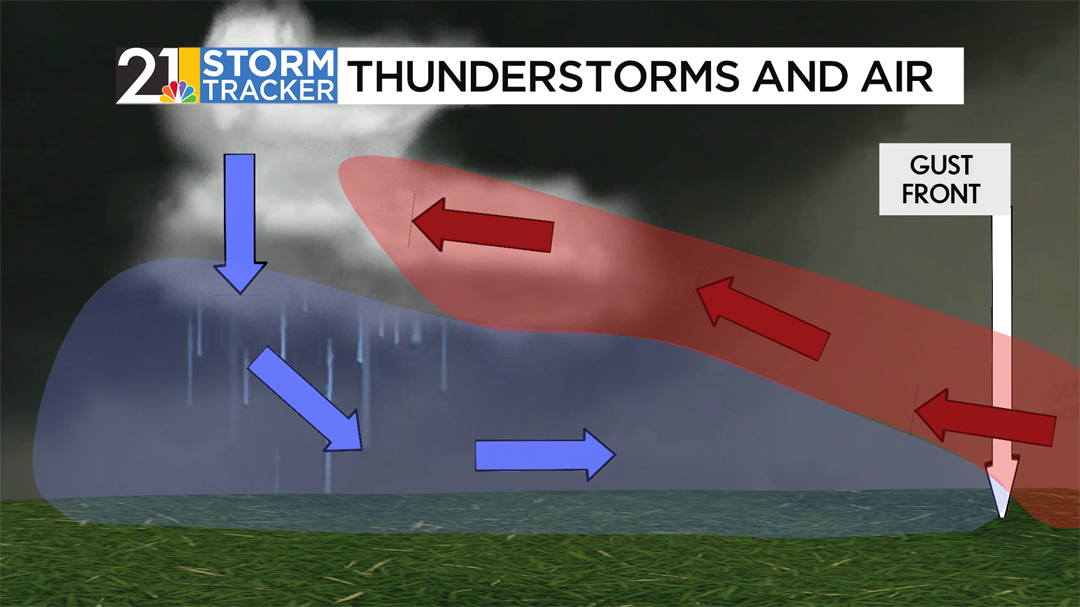 21 STORM TRACKER THUNDERSTORMS AND AIR

GUST FRONT